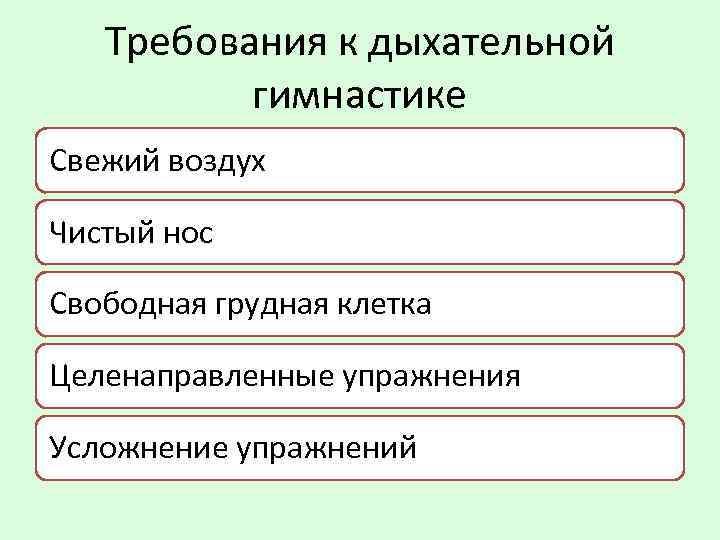 Требования к дыхательной гимнастике

Свежий воздух

Чистый нос

Свободная грудная клетка

Целенаправленные упражнения

Усложнение упражнений